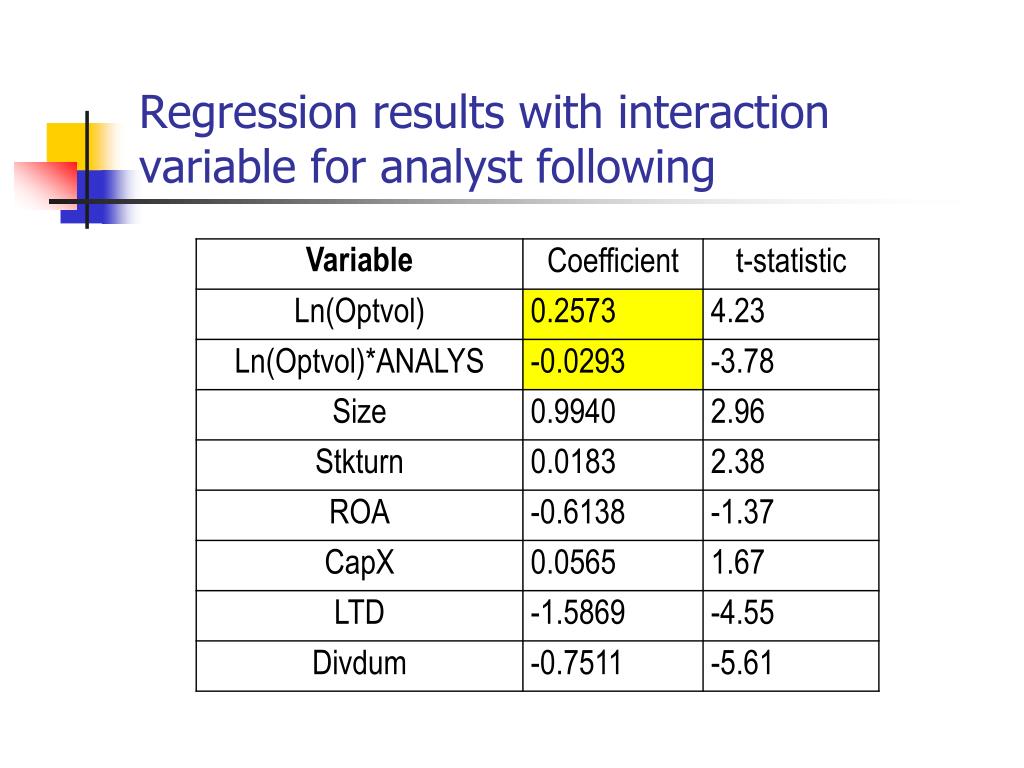 Regression results with interaction variable for analyst following

| Variable | Coefficient | t-statistic |
|---|---|---|
| Ln(Optvol) | 0.2573 | 4.23 |
| Ln(Optvol)*ANALYS | -0.0293 | -3.78 |
| Size | 0.9940 | 2.96 |
| Stkturn | 0.0183 | 2.38 |
| ROA | -0.6138 | -1.37 |
| CapX | 0.0565 | 1.67 |
| LTD | -1.5869 | -4.55 |
| Divdum | -0.7511 | -5.61 |